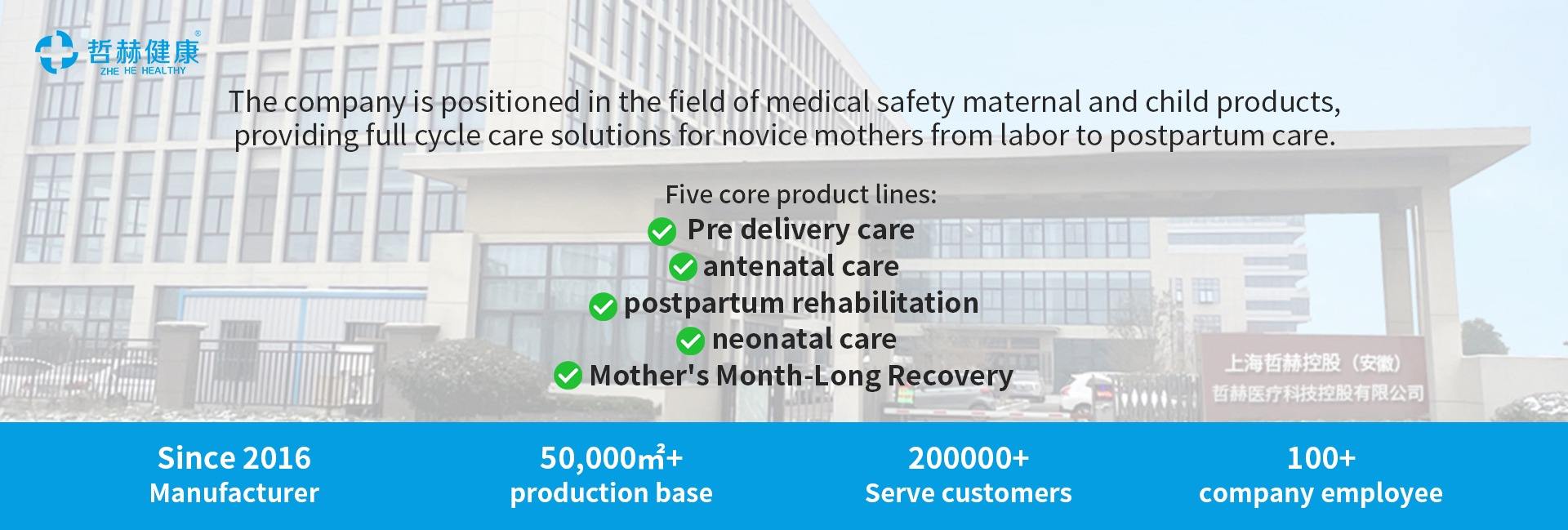 哲赫健康®
ZHE HE HEALTHY

The company is positioned in the field of medical safety maternal and child products, providing full cycle care solutions for novice mothers from labor to postpartum care.

Five core product lines:
Pre delivery care
antenatal care
postpartum rehabilitation
neonatal care
Mother's Month-Long Recovery

上海哲赫控股（安徽）
哲赫医疗科技控股有限公司

Since 2016
Manufacturer

50,000㎡+
production base

200000+
Serve customers

100+
company employee